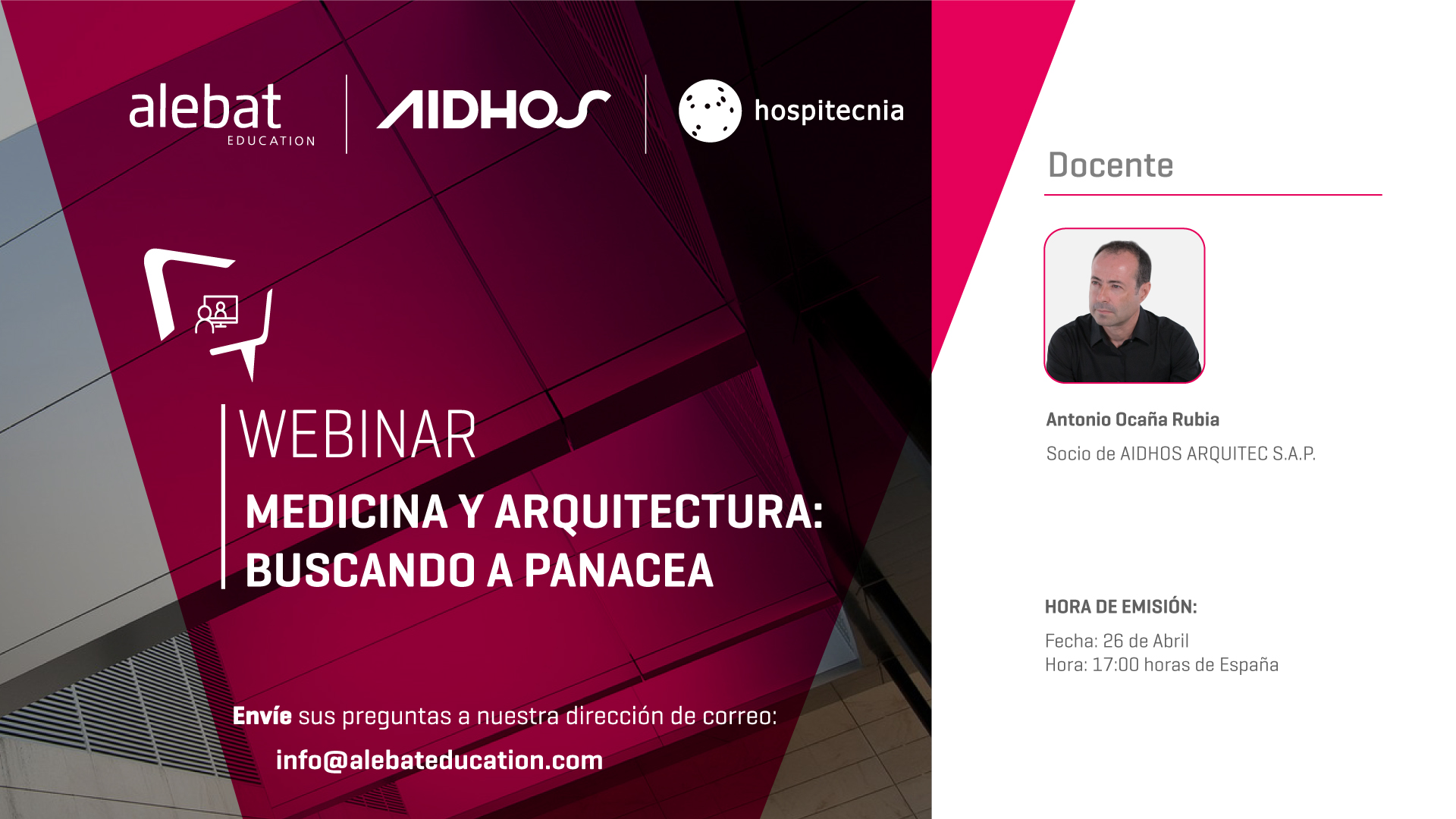 alebat
EDUCATION

AIDHOS

hospitecnia

WEBINAR

MEDICINA Y ARQUITECTURA: BUSCANDO A PANACEA

Envíe sus preguntas a nuestra dirección de correo:

info@alebateducation.com

Docente

Antonio Ocaña Rubia

Socio de AIDHOS ARQUITEC S.A.P.

HORA DE EMISIÓN:

Fecha: 26 de Abril
Hora: 17:00 horas de España